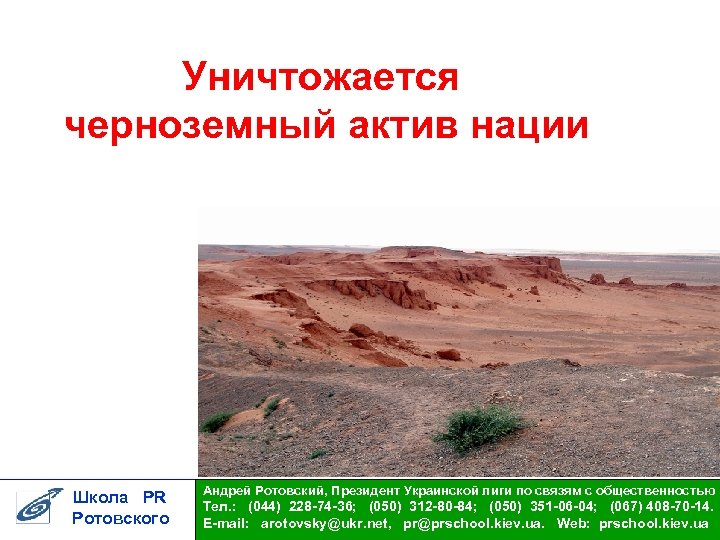 Уничтожается черноземный актив нации

Школа PR Ротовского

Андрей Ротовский, Президент Украинской лиги по связям с общественностью
Тел.: (044) 228-74-36; (050) 312-80-84; (050) 351-06-04; (067) 408-70-14.
E-mail: arotovsky@ukr.net, pr@prschool.kiev.ua. Web: prschool.kiev.ua